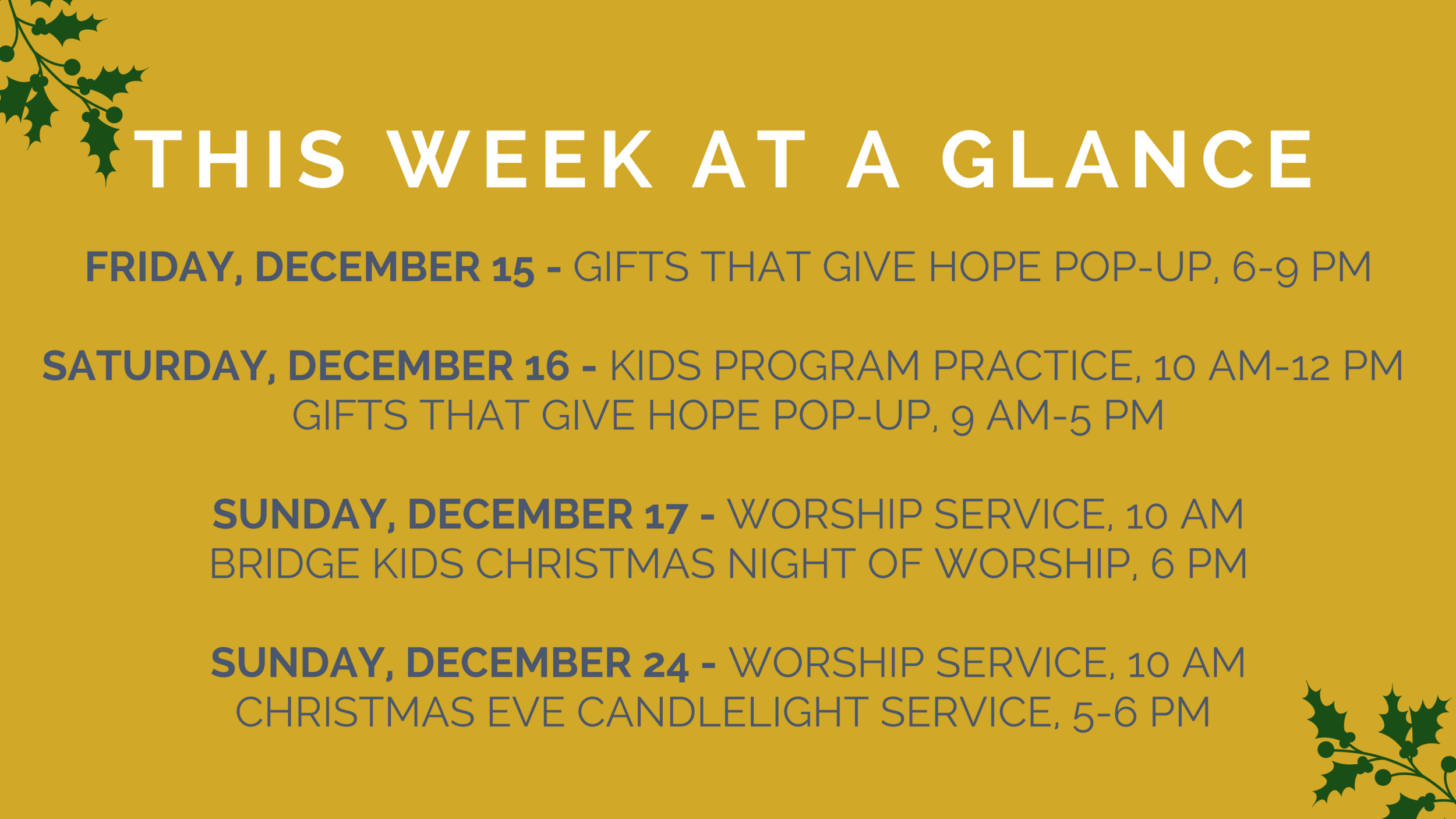 THIS WEEK AT A GLANCE

FRIDAY, DECEMBER 15 - GIFTS THAT GIVE HOPE POP-UP, 6-9 PM

SATURDAY, DECEMBER 16 - KIDS PROGRAM PRACTICE, 10 AM-12 PM
GIFTS THAT GIVE HOPE POP-UP, 9 AM-5 PM

SUNDAY, DECEMBER 17 - WORSHIP SERVICE, 10 AM
BRIDGE KIDS CHRISTMAS NIGHT OF WORSHIP, 6 PM

SUNDAY, DECEMBER 24 - WORSHIP SERVICE, 10 AM
CHRISTMAS EVE CANDLELIGHT SERVICE, 5-6 PM